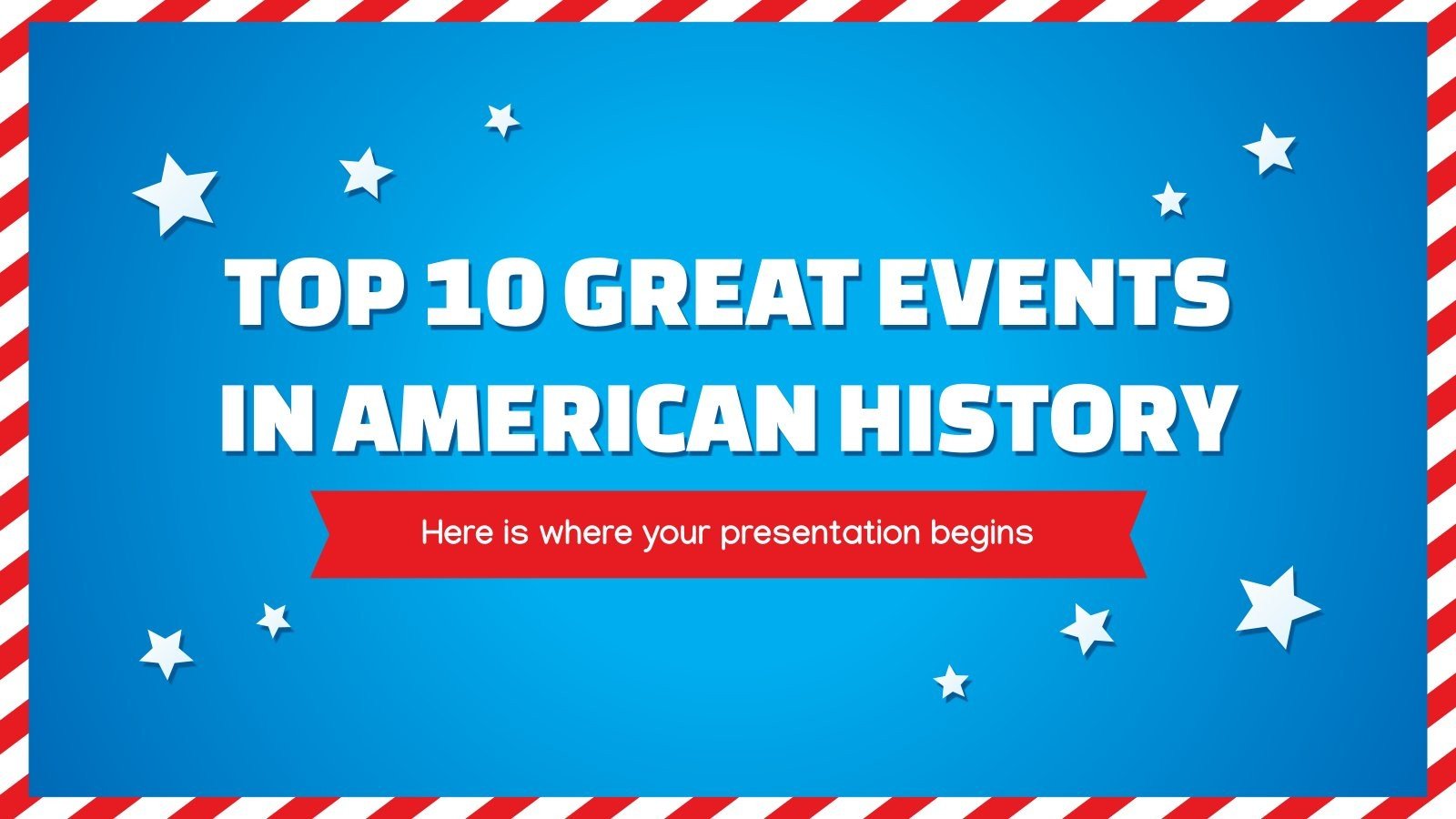 TOP 10 GREAT EVENTS IN AMERICAN HISTORY

Here is where your presentation begins